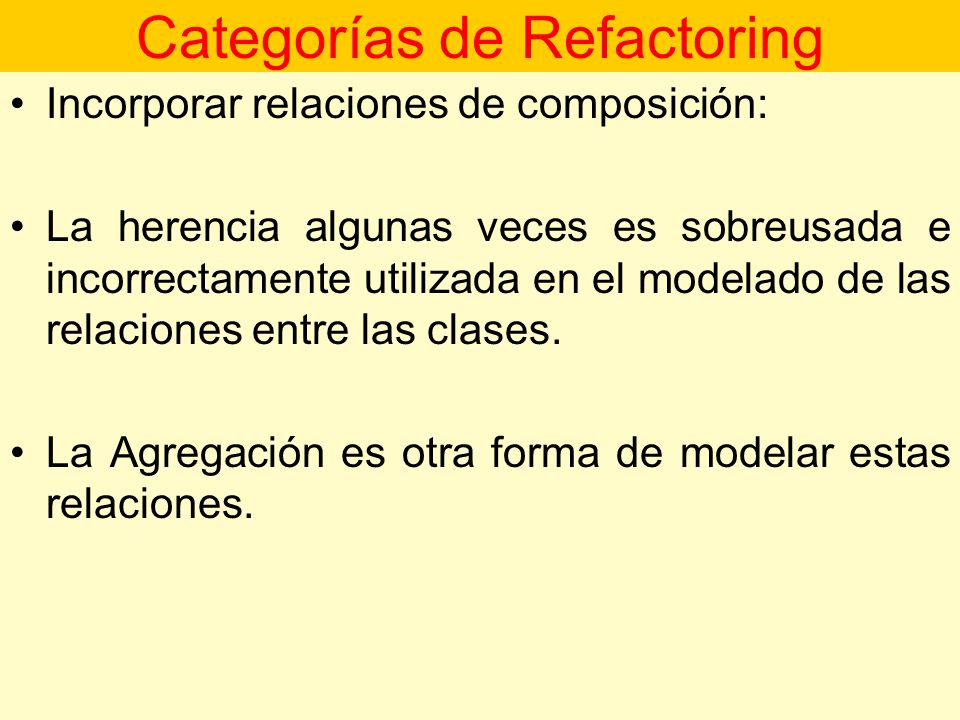 Categorías de Refactoring

• Incorporar relaciones de composición:

• La herencia algunas veces es sobreusada e incorrectamente utilizada en el modelado de las relaciones entre las clases.

• La Agregación es otra forma de modelar estas relaciones.